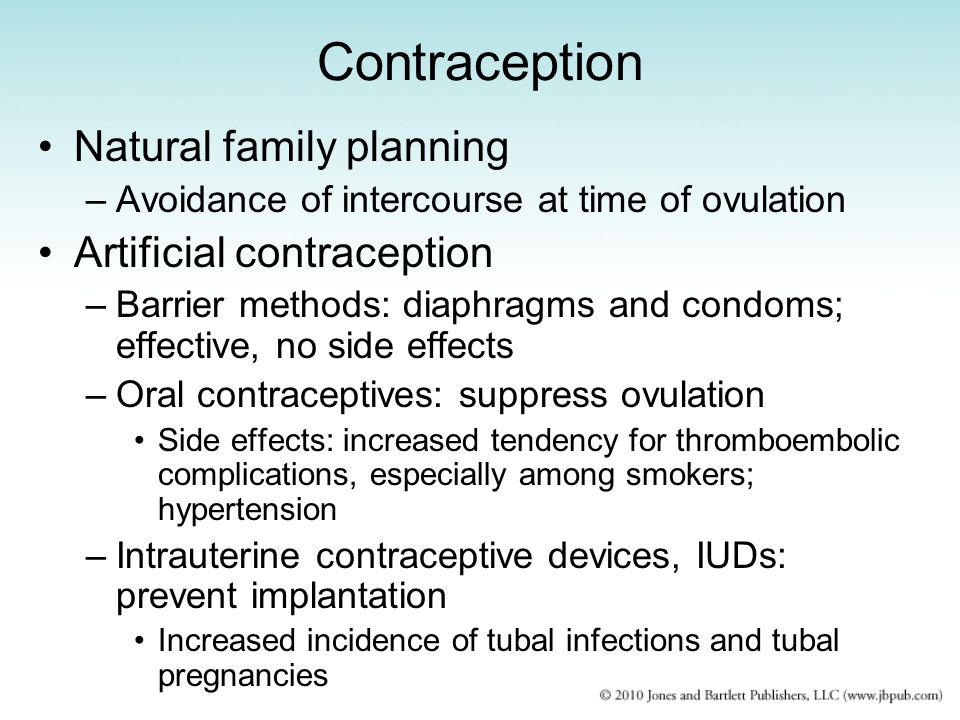 Contraception

• Natural family planning
  – Avoidance of intercourse at time of ovulation
• Artificial contraception
  – Barrier methods: diaphragms and condoms; effective, no side effects
  – Oral contraceptives: suppress ovulation
    • Side effects: increased tendency for thromboembolic complications, especially among smokers; hypertension
  – Intrauterine contraceptive devices, IUDs: prevent implantation
    • Increased incidence of tubal infections and tubal pregnancies

© 2010 Jones and Bartlett Publishers, LLC (www.jbpub.com)